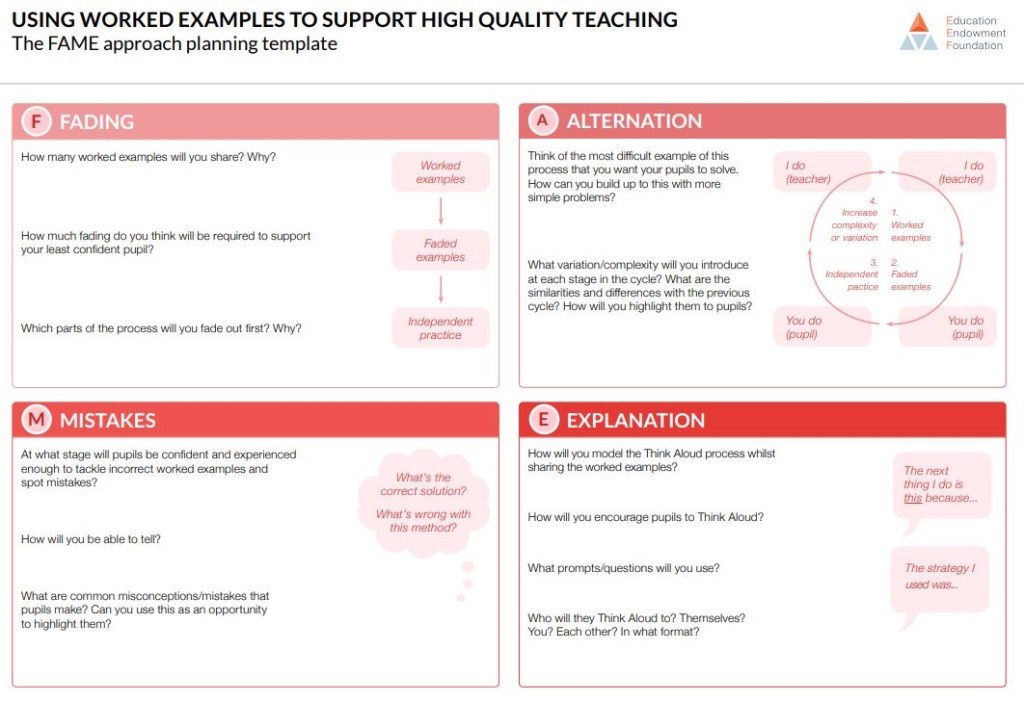 USING WORKED EXAMPLES TO SUPPORT HIGH QUALITY TEACHING
The FAME approach planning template

Education Endowment Foundation

F FADING

How many worked examples will you share? Why?

How much fading do you think will be required to support your least confident pupil?

Which parts of the process will you fade out first? Why?

Worked examples

Faded examples

Independent practice

A ALTERNATION

Think of the most difficult example of this process that you want your pupils to solve. How can you build up to this with more simple problems?

What variation/complexity will you introduce at each stage in the cycle? What are the similarities and differences with the previous cycle? How will you highlight them to pupils?

I do (teacher)

I do (teacher)

4. Increase complexity or variation

1. Worked examples

3. Independent pactice

2. Faded examples

You do (pupil)

You do (pupil)

M MISTAKES

At what stage will pupils be confident and experienced enough to tackle incorrect worked examples and spot mistakes?

How will you be able to tell?

What are common misconceptions/mistakes that pupils make? Can you use this as an opportunity to highlight them?

What's the correct solution?

What's wrong with this method?

E EXPLANATION

How will you model the Think Aloud process whilst sharing the worked examples?

How will you encourage pupils to Think Aloud?

What prompts/questions will you use?

Who will they Think Aloud to? Themselves? You? Each other? In what format?

The next thing I do is this because...

The strategy I used was...